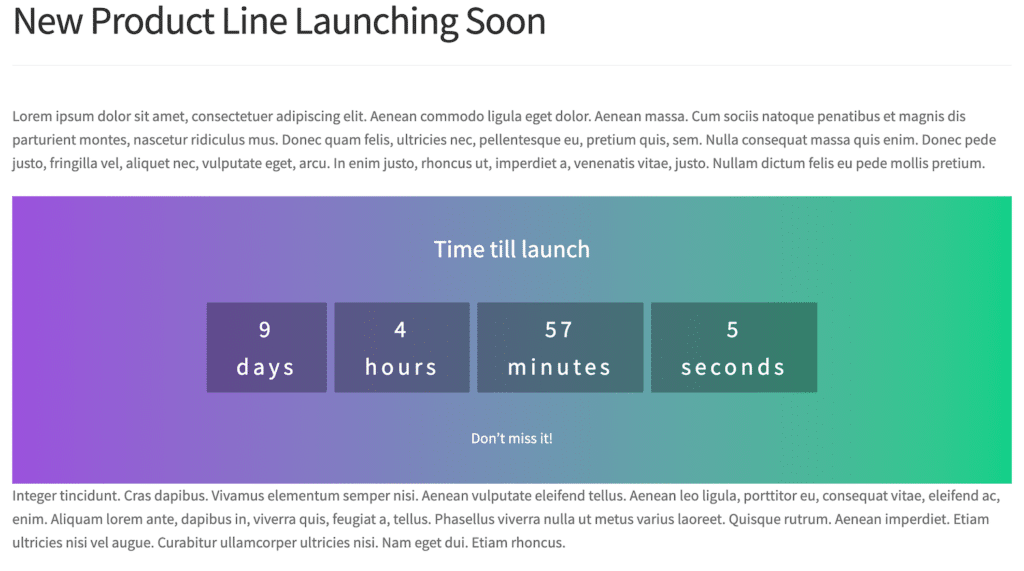 New Product Line Launching Soon

Lorem ipsum dolor sit amet, consectetuer adipiscing elit. Aenean commodo ligula eget dolor. Aenean massa. Cum sociis natoque penatibus et magnis dis parturient montes, nascetur ridiculus mus. Donec quam felis, ultricies nec, pellentesque eu, pretium quis, sem. Nulla consequat massa quis enim. Donec pede justo, fringilla vel, aliquet nec, vulputate eget, arcu. In enim justo, rhoncus ut, imperdiet a, venenatis vitae, justo. Nullam dictum felis eu pede mollis pretium.

Time till launch

9 days

4 hours

57 minutes

5 seconds

Don't miss it!

Integer tincidunt. Cras dapibus. Vivamus elementum semper nisi. Aenean vulputate eleifend tellus. Aenean leo ligula, porttitor eu, consequat vitae, eleifend ac, enim. Aliquam lorem ante, dapibus in, viverra quis, feugiat a, tellus. Phasellus viverra nulla ut metus varius laoreet. Quisque rutrum. Aenean imperdiet. Etiam ultricies nisi vel augue. Curabitur ullamcorper ultricies nisi. Nam eget dui. Etiam rhoncus.